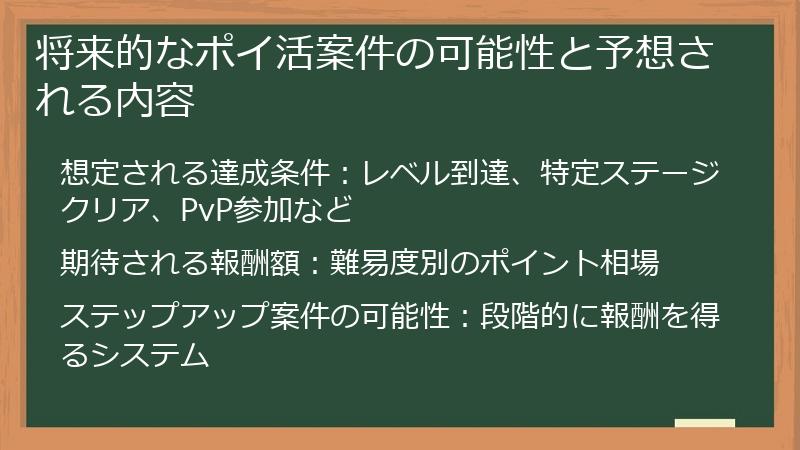 将来的なポイ活案件の可能性と予想される内容

想定される達成条件：レベル到達、特定ステージクリア、PvP参加など

期待される報酬額：難易度別のポイント相場

ステップアップ案件の可能性：段階的に報酬を得るシステム